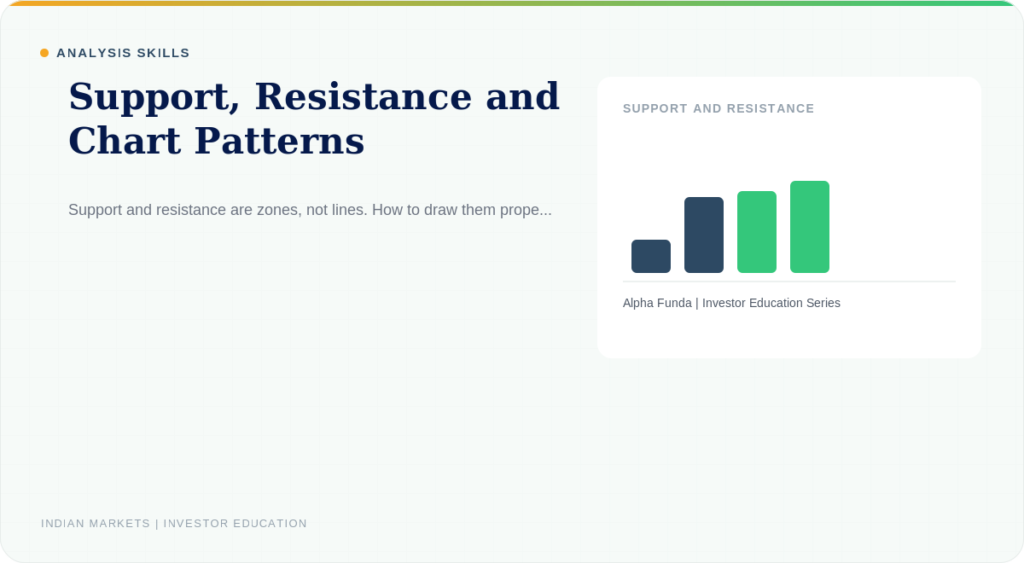 ANALYSIS SKILLS

Support, Resistance and Chart Patterns

Support and resistance are zones, not lines. How to draw them prope...

SUPPORT AND RESISTANCE

Alpha Funda | Investor Education Series

INDIAN MARKETS | INVESTOR EDUCATION